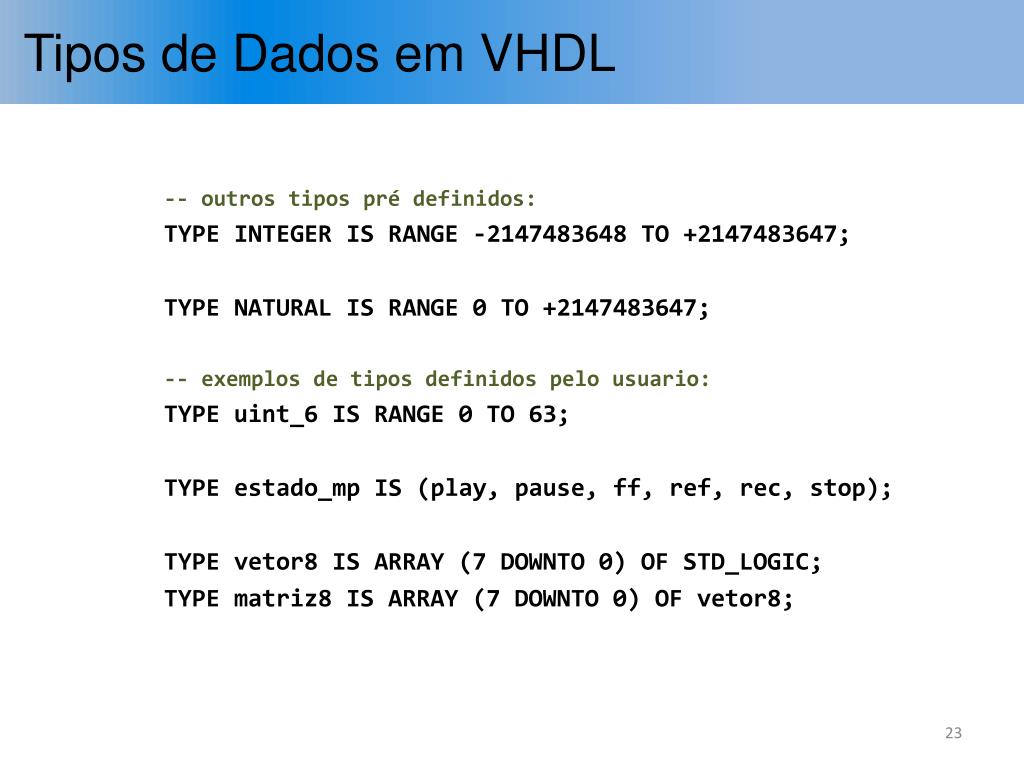 Tipos de Dados em VHDL

-- outros tipos pré definidos:
TYPE INTEGER IS RANGE -2147483648 TO +2147483647;

TYPE NATURAL IS RANGE 0 TO +2147483647;

-- exemplos de tipos definidos pelo usuario:
TYPE uint_6 IS RANGE 0 TO 63;

TYPE estado_mp IS (play, pause, ff, ref, rec, stop);

TYPE vetor8 IS ARRAY (7 DOWNTO 0) OF STD_LOGIC;
TYPE matriz8 IS ARRAY (7 DOWNTO 0) OF vetor8;

23